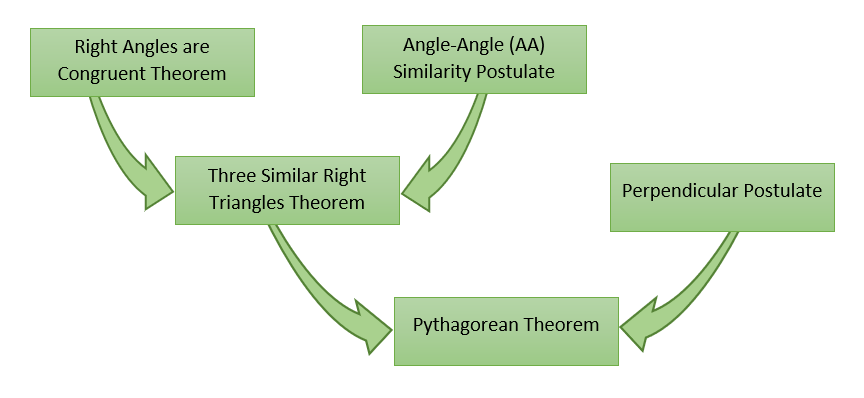 Right Angles are Congruent Theorem

Angle-Angle (AA) Similarity Postulate

Three Similar Right Triangles Theorem

Perpendicular Postulate

Pythagorean Theorem